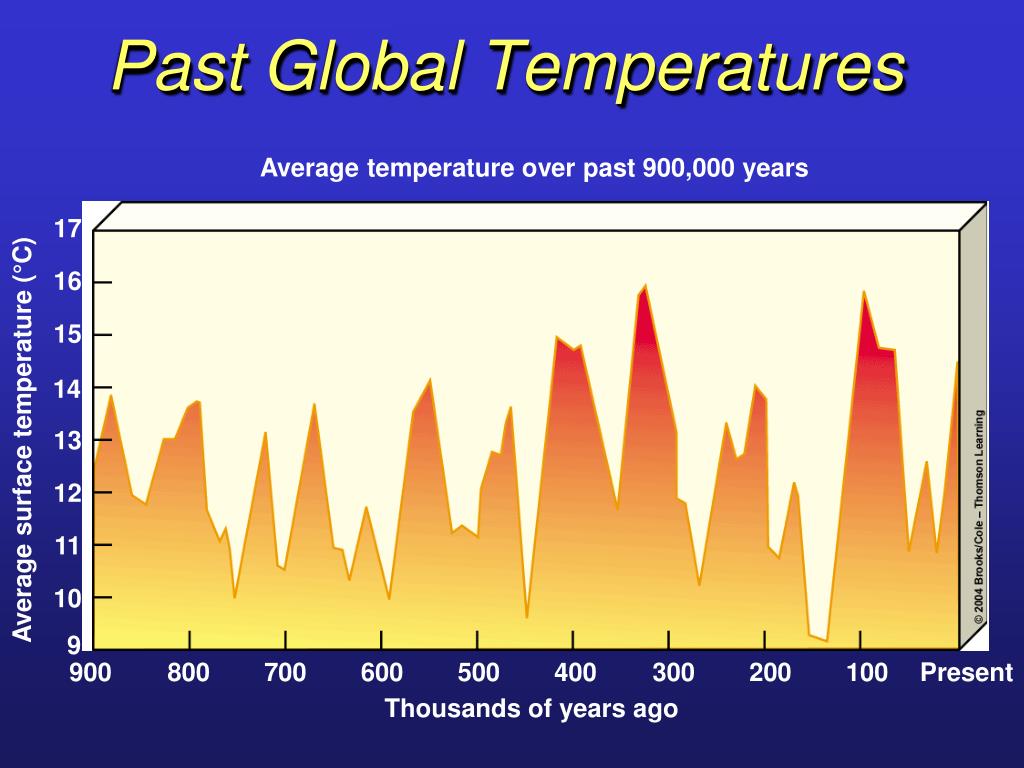 Past Global Temperatures

Average temperature over past 900,000 years

Average surface temperature (°C)

17
16
15
14
13
12
11
10
9

900 800 700 600 500 400 300 200 100 Present

Thousands of years ago

© 2004 Brooks/Cole – Thomson Learning